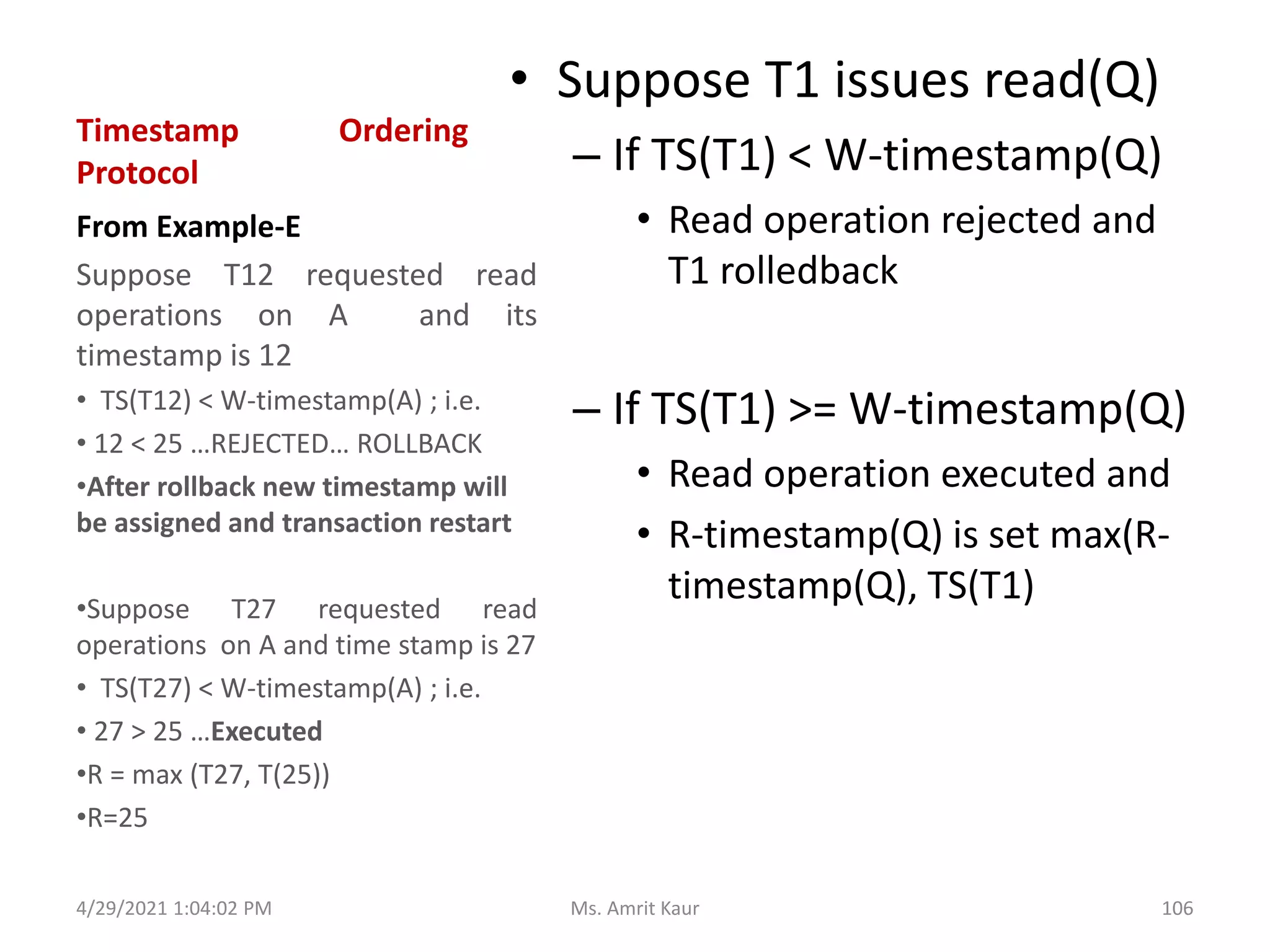 Timestamp Ordering Protocol

From Example-E

Suppose T12 requested read operations on A and its timestamp is 12

• TS(T12) < W-timestamp(A) ; i.e.

• 12 < 25 …REJECTED… ROLLBACK

•After rollback new timestamp will be assigned and transaction restart

•Suppose T27 requested read operations on A and time stamp is 27

• TS(T27) < W-timestamp(A) ; i.e.

• 27 > 25 …Executed

•R = max (T27, T(25))

•R=25

• Suppose T1 issues read(Q)

– If TS(T1) < W-timestamp(Q)

• Read operation rejected and T1 rolledback

– If TS(T1) >= W-timestamp(Q)

• Read operation executed and

• R-timestamp(Q) is set max(R-timestamp(Q), TS(T1)

4/29/2021 1:04:02 PM

Ms. Amrit Kaur

106